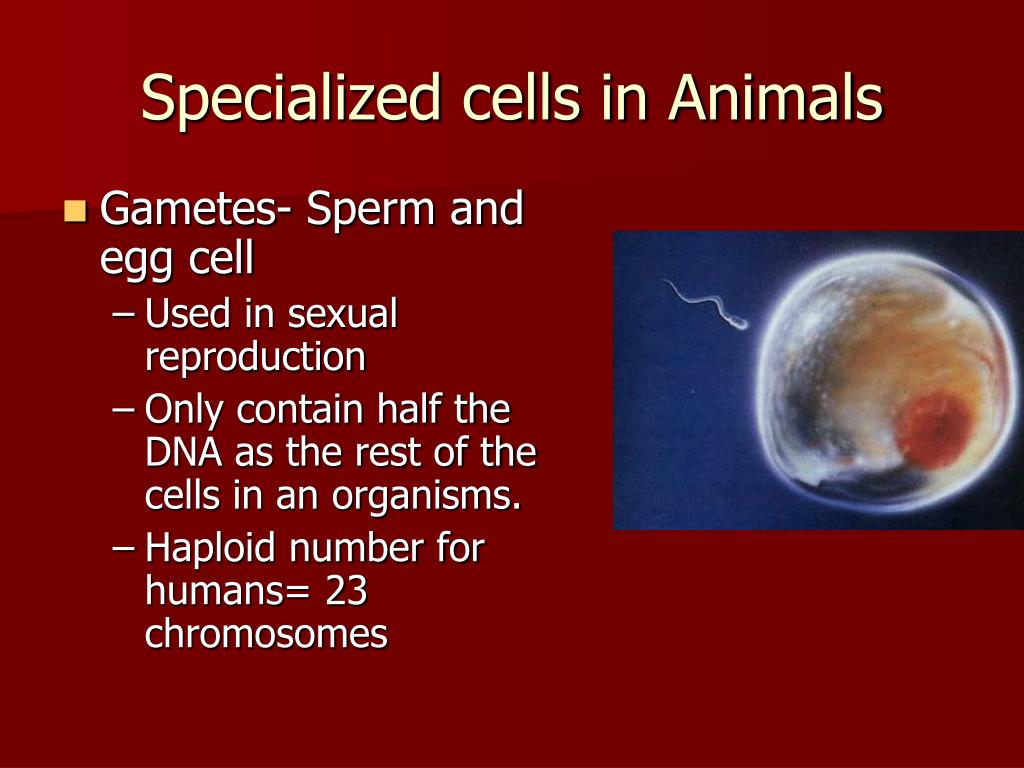 Specialized cells in Animals

Gametes- Sperm and egg cell

– Used in sexual reproduction

– Only contain half the DNA as the rest of the cells in an organisms.

– Haploid number for humans= 23 chromosomes